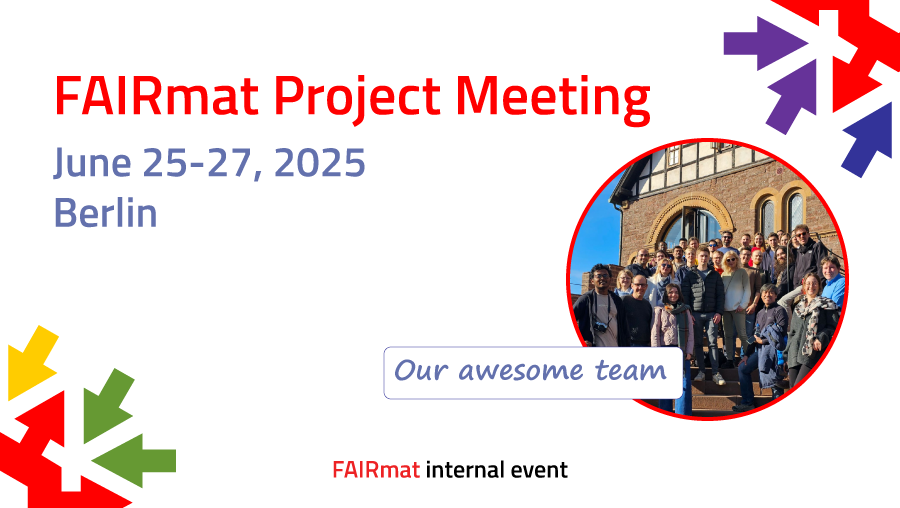 FAIRmat Project Meeting

June 25-27, 2025
Berlin

Our awesome team

FAIRmat internal event